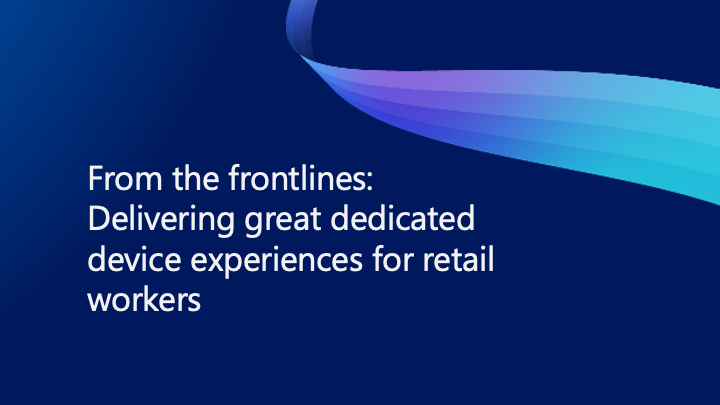 From the frontlines: Delivering great dedicated device experiences for retail workers